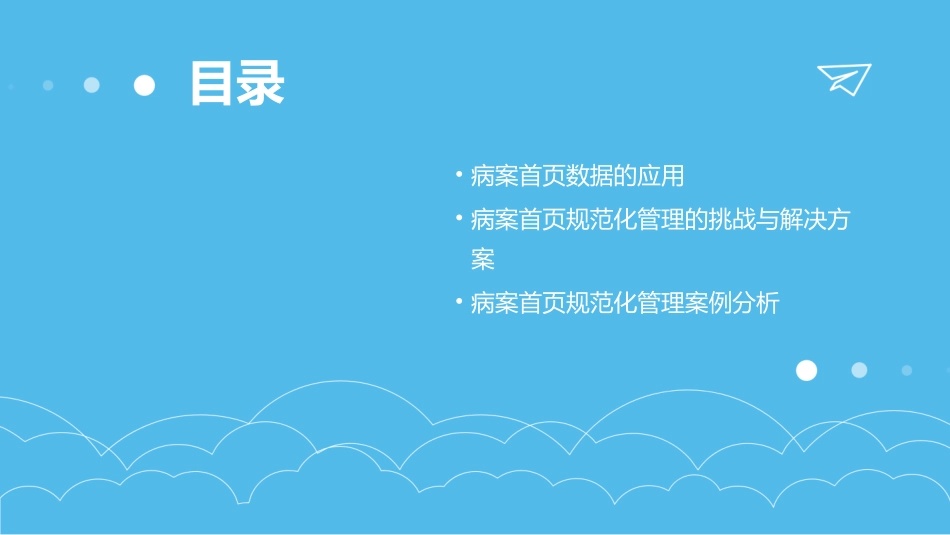 目录

• 病案首页数据的应用
• 病案首页规范化管理的挑战与解决方案
• 病案首页规范化管理案例分析